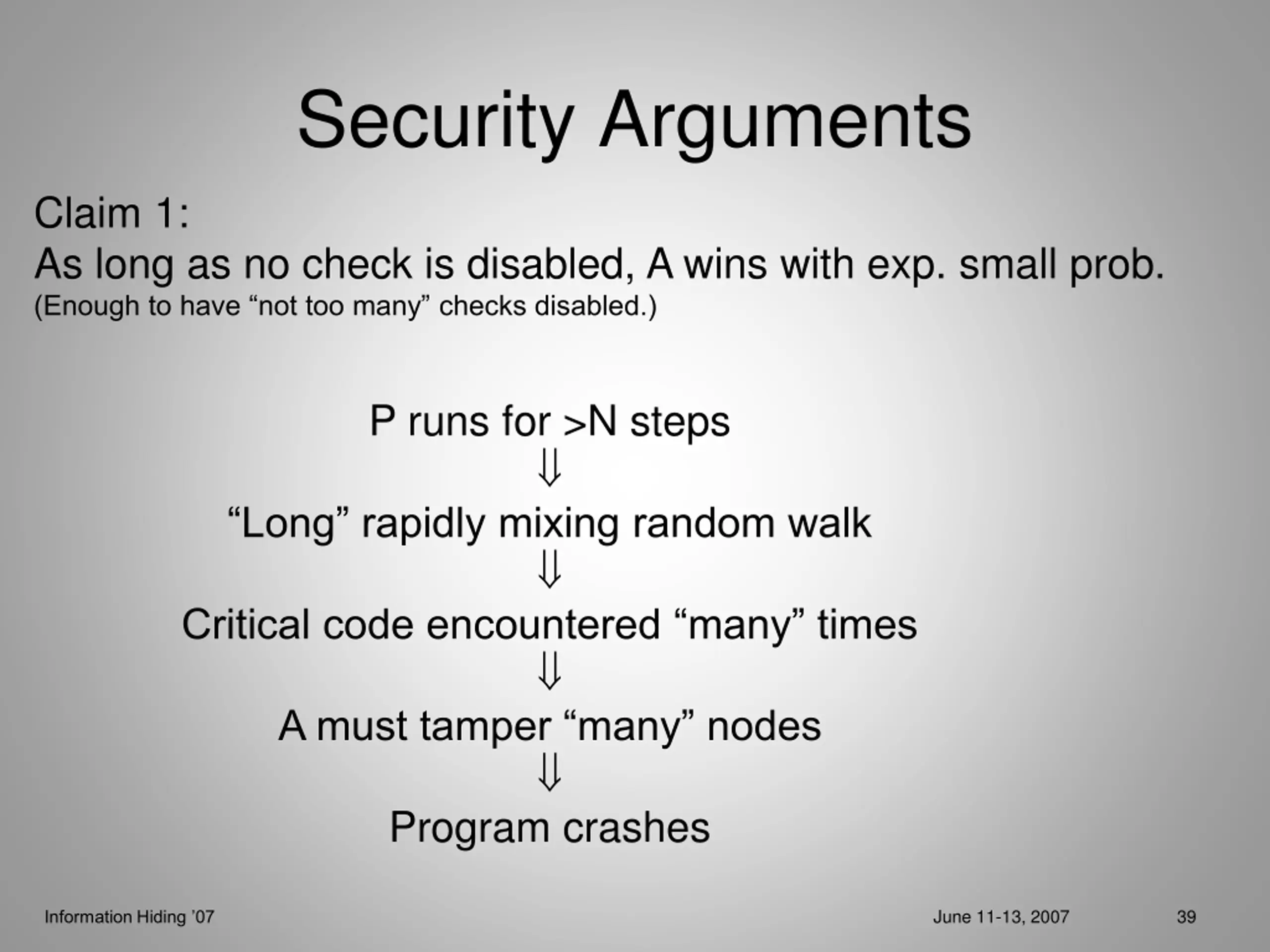 Security Arguments

Claim 1:
As long as no check is disabled, A wins with exp. small prob.
(Enough to have “not too many” checks disabled.)

P runs for >N steps
$\Downarrow$
“Long” rapidly mixing random walk
$\Downarrow$
Critical code encountered “many” times
$\Downarrow$
A must tamper “many” nodes
$\Downarrow$
Program crashes

Information Hiding ’07

June 11-13, 2007

39